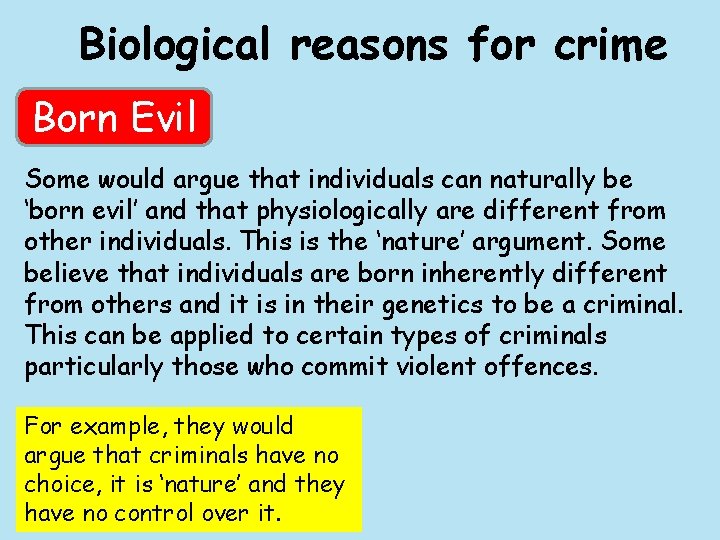 Biological reasons for crime

Born Evil

Some would argue that individuals can naturally be ‘born evil’ and that physiologically are different from other individuals. This is the ‘nature’ argument. Some believe that individuals are born inherently different from others and it is in their genetics to be a criminal. This can be applied to certain types of criminals particularly those who commit violent offences.

For example, they would argue that criminals have no choice, it is ‘nature’ and they have no control over it.